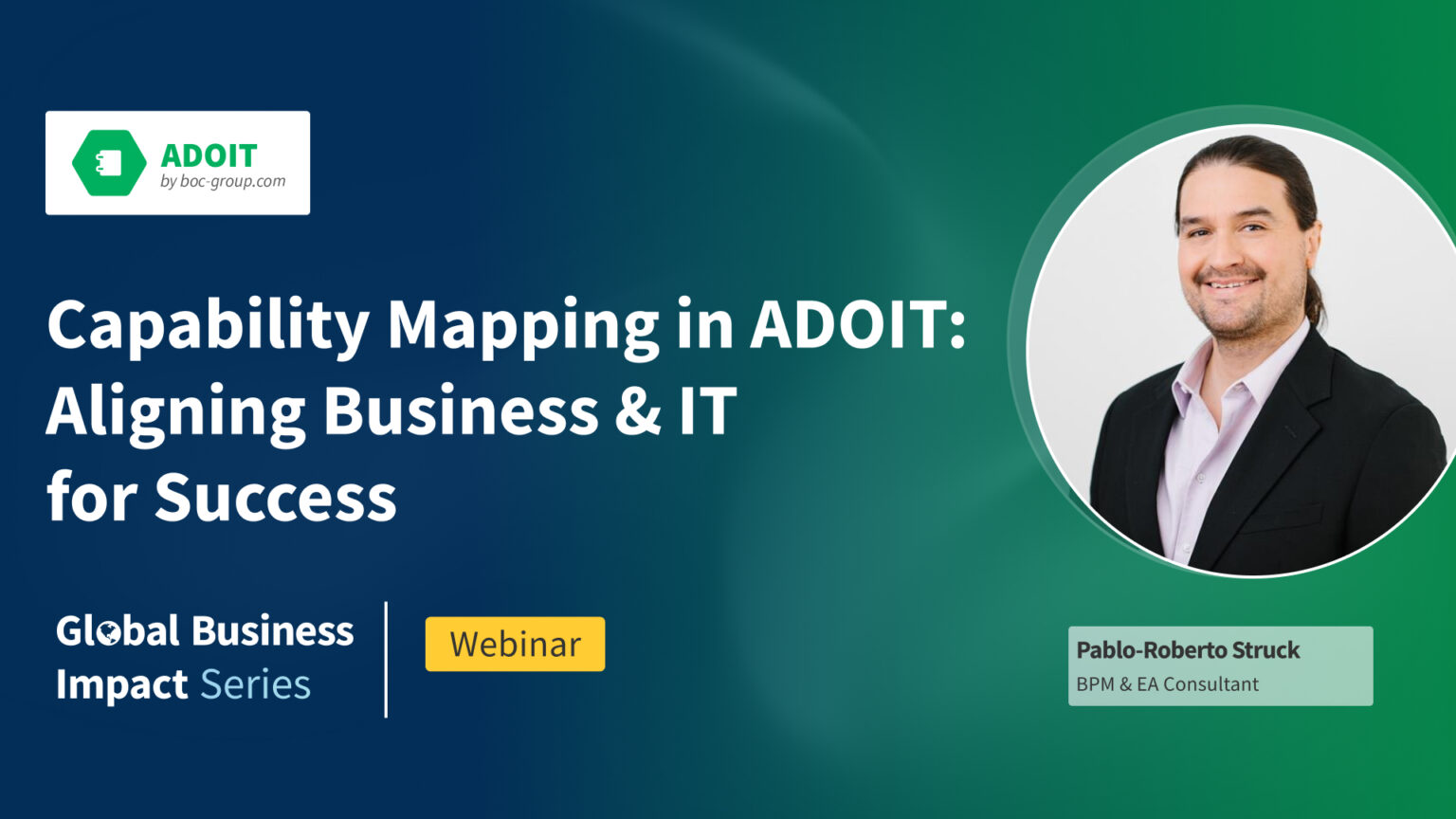 ADOIT
by boc-group.com

Capability Mapping in ADOIT: Aligning Business & IT for Success

Global Business Impact Series

Webinar

Pablo-Roberto Struck
BPM & EA Consultant